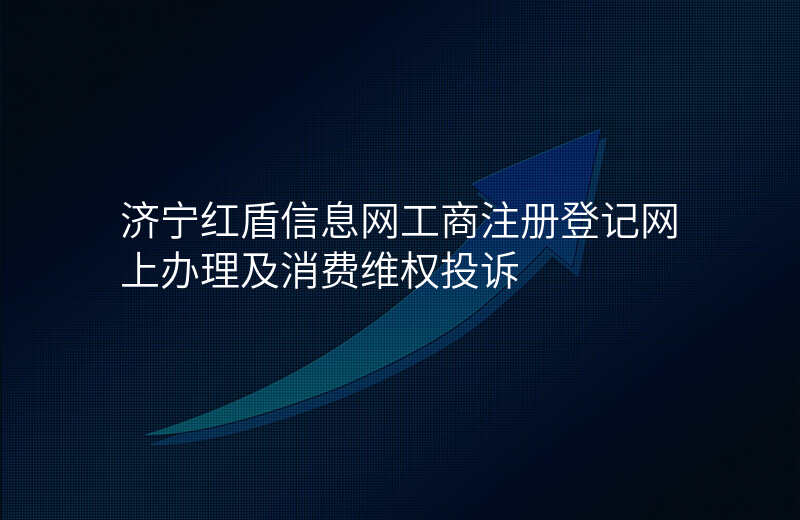 济宁红盾信息网工商注册登记网上办理及消费维权投诉